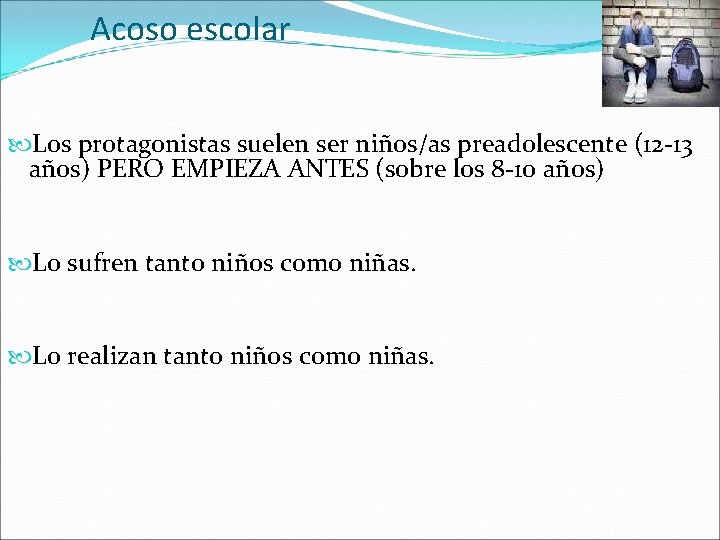 Acoso escolar

Los protagonistas suelen ser niños/as preadolescente (12-13 años) PERO EMPIEZA ANTES (sobre los 8-10 años)

Lo sufren tanto niños como niñas.

Lo realizan tanto niños como niñas.